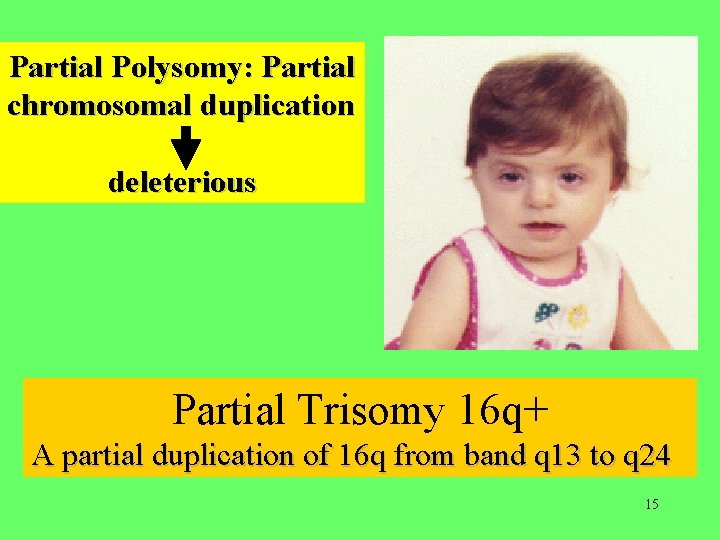 Partial Polysomy: Partial chromosomal duplication

deleterious

Partial Trisomy 16q+
A partial duplication of 16q from band q13 to q24

15